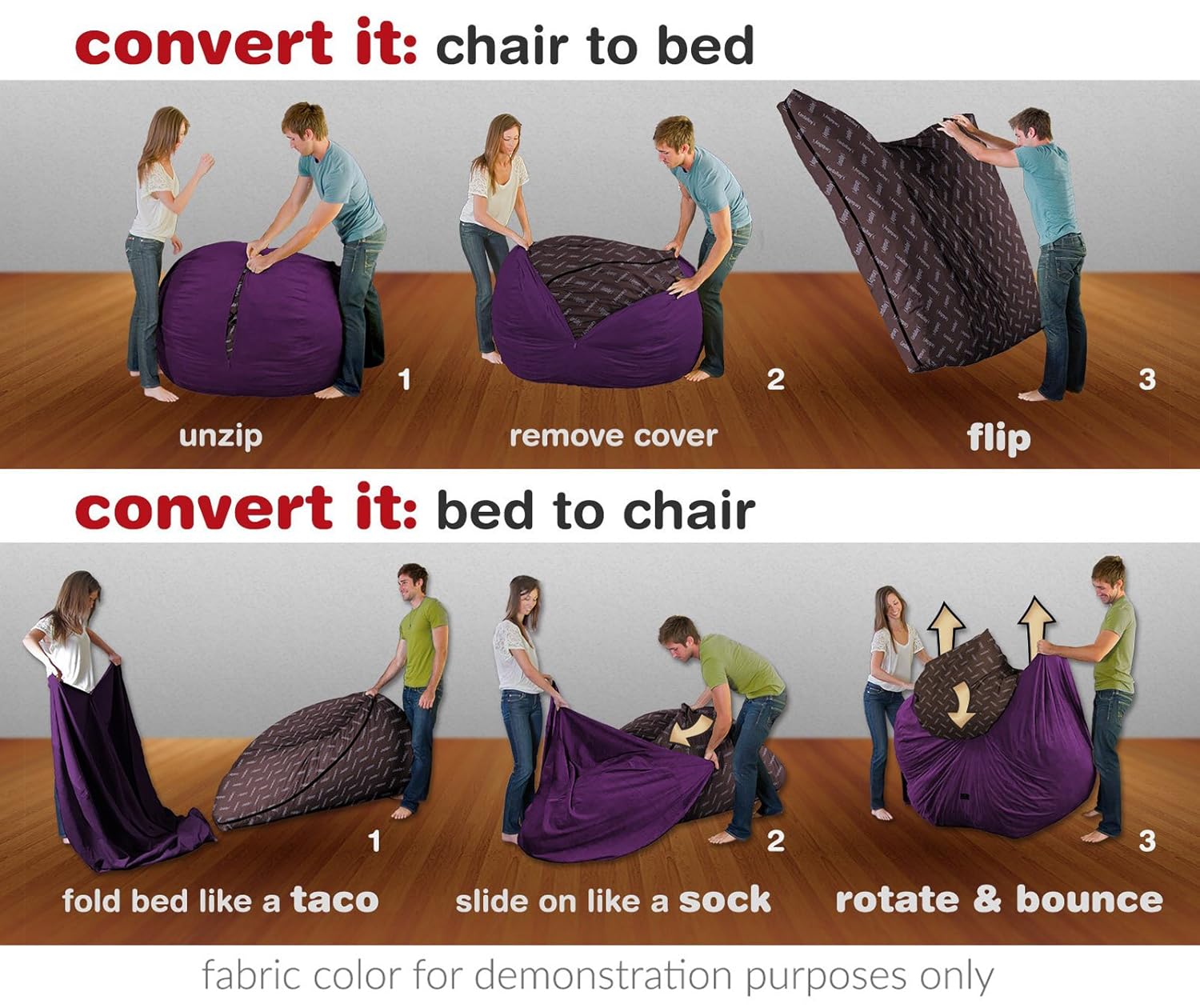 convert it: chair to bed

1
unzip

2
remove cover

3
flip

convert it: bed to chair

1
fold bed like a taco

2
slide on like a sock

3
rotate & bounce

fabric color for demonstration purposes only